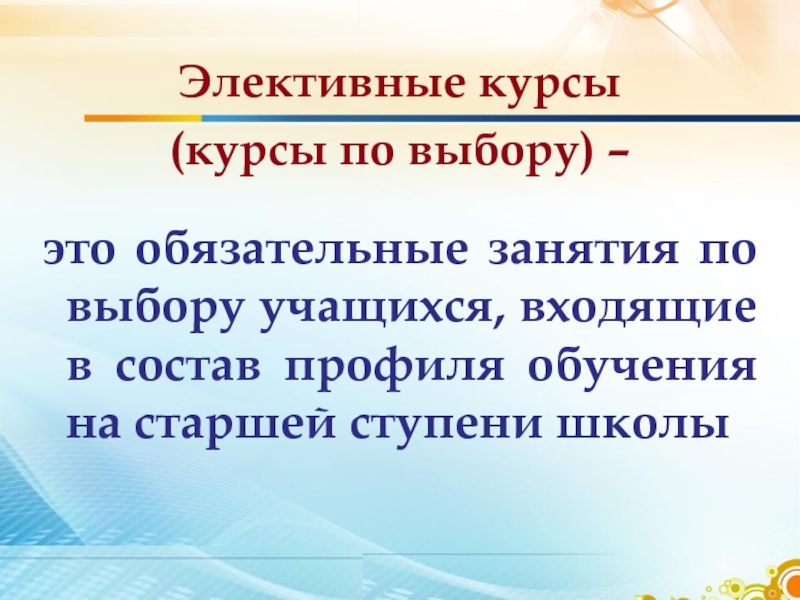 Элективные курсы

(курсы по выбору) –

это обязательные занятия по выбору учащихся, входящие в состав профиля обучения на старшей ступени школы